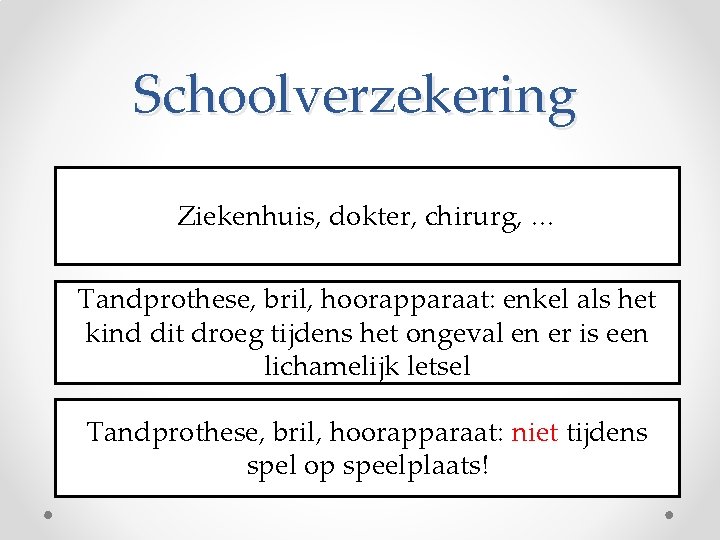 Schoolverzekering

Ziekenhuis, dokter, chirurg, …

Tandprothese, bril, hoorapparaat: enkel als het kind dit droeg tijdens het ongeval en er is een lichamelijk letsel

Tandprothese, bril, hoorapparaat: niet tijdens spel op speelplaats!